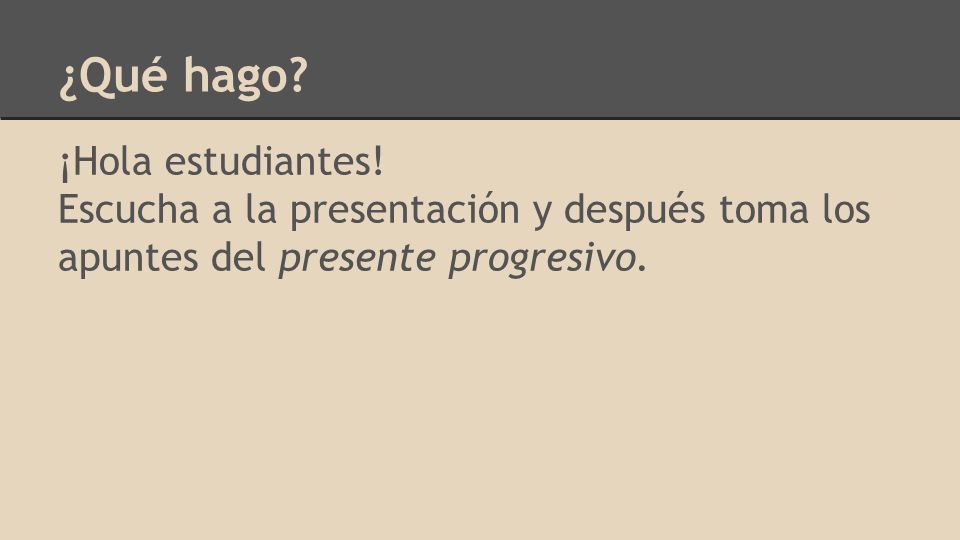 ¿Qué hago?

¡Hola estudiantes!
Escucha a la presentación y después toma los apuntes del presente progresivo.